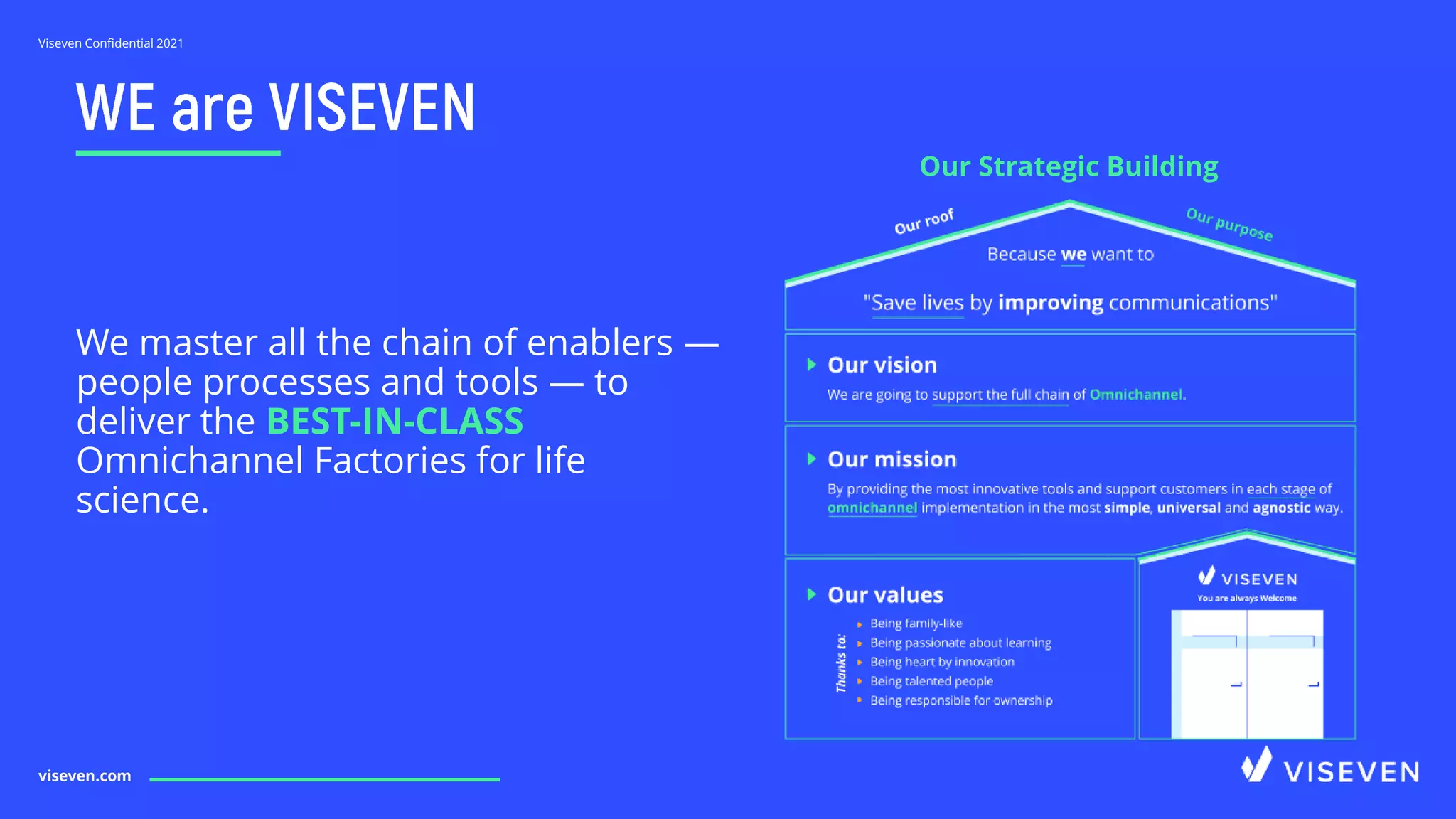 Viseven Confidential 2021

WE are VISEVEN

We master all the chain of enablers — people processes and tools — to deliver the BEST-IN-CLASS Omnichannel Factories for life science.

Our Strategic Building

Our roof

Our purpose

Because we want to

"Save lives by improving communications"

Our vision

We are going to support the full chain of Omnichannel.

Our mission

By providing the most innovative tools and support customers in each stage of omnichannel implementation in the most simple, universal and agnostic way.

Our values

Thanks to:

Being family-like

Being passionate about learning

Being heart by innovation

Being talented people

Being responsible for ownership

VISEVEN

You are always Welcome

viseven.com

VISEVEN